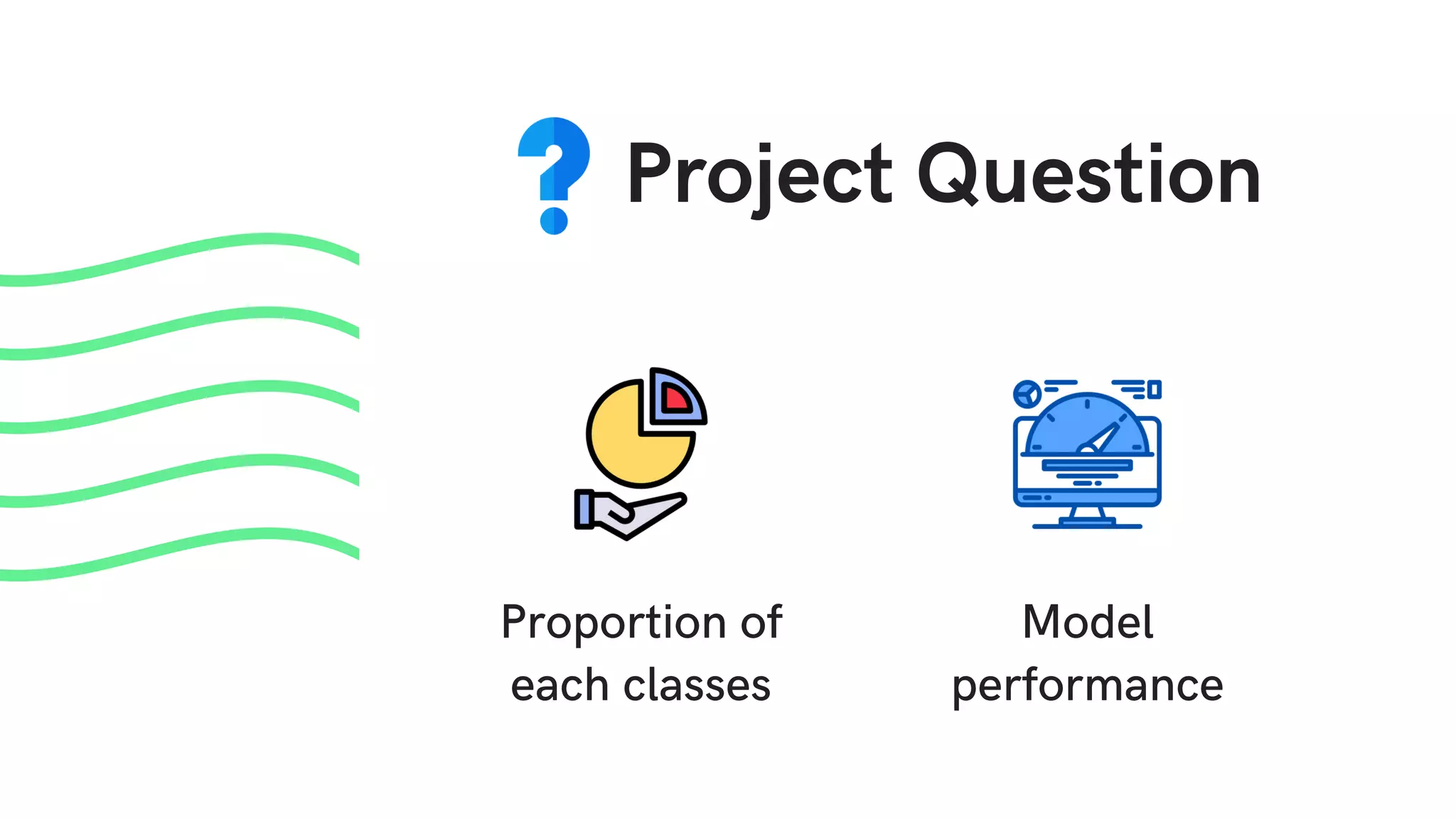 Project Question

Proportion of each classes

Model performance